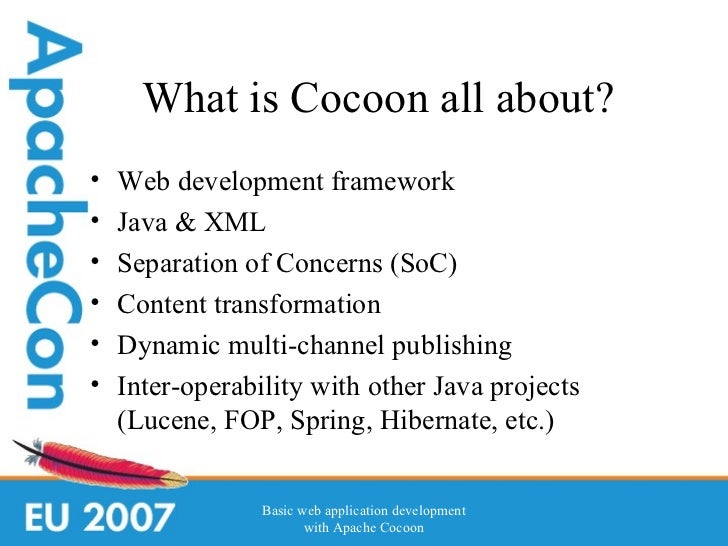 ApacheCon

What is Cocoon all about?

• Web development framework
• Java & XML
• Separation of Concerns (SoC)
• Content transformation
• Dynamic multi-channel publishing
• Inter-operability with other Java projects (Lucene, FOP, Spring, Hibernate, etc.)

EU 2007

Basic web application development with Apache Cocoon